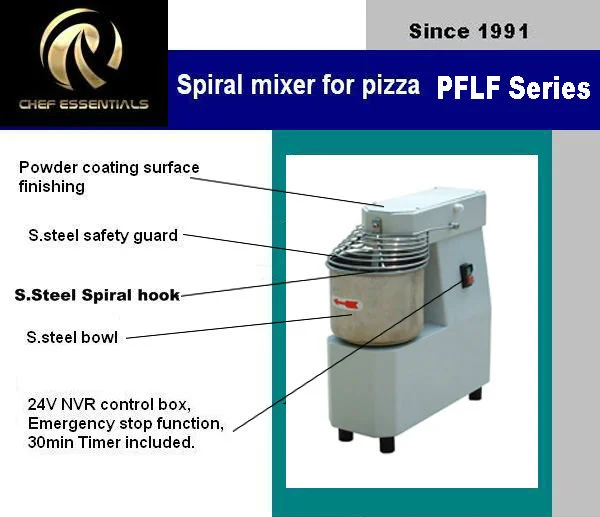 CHEF ESSENTIALS

Since 1991

Spiral mixer for pizza PFLF Series

Powder coating surface finishing

S.steel safety guard

S.Steel Spiral hook

S.steel bowl

24V NVR control box, Emergency stop function, 30min Timer included.